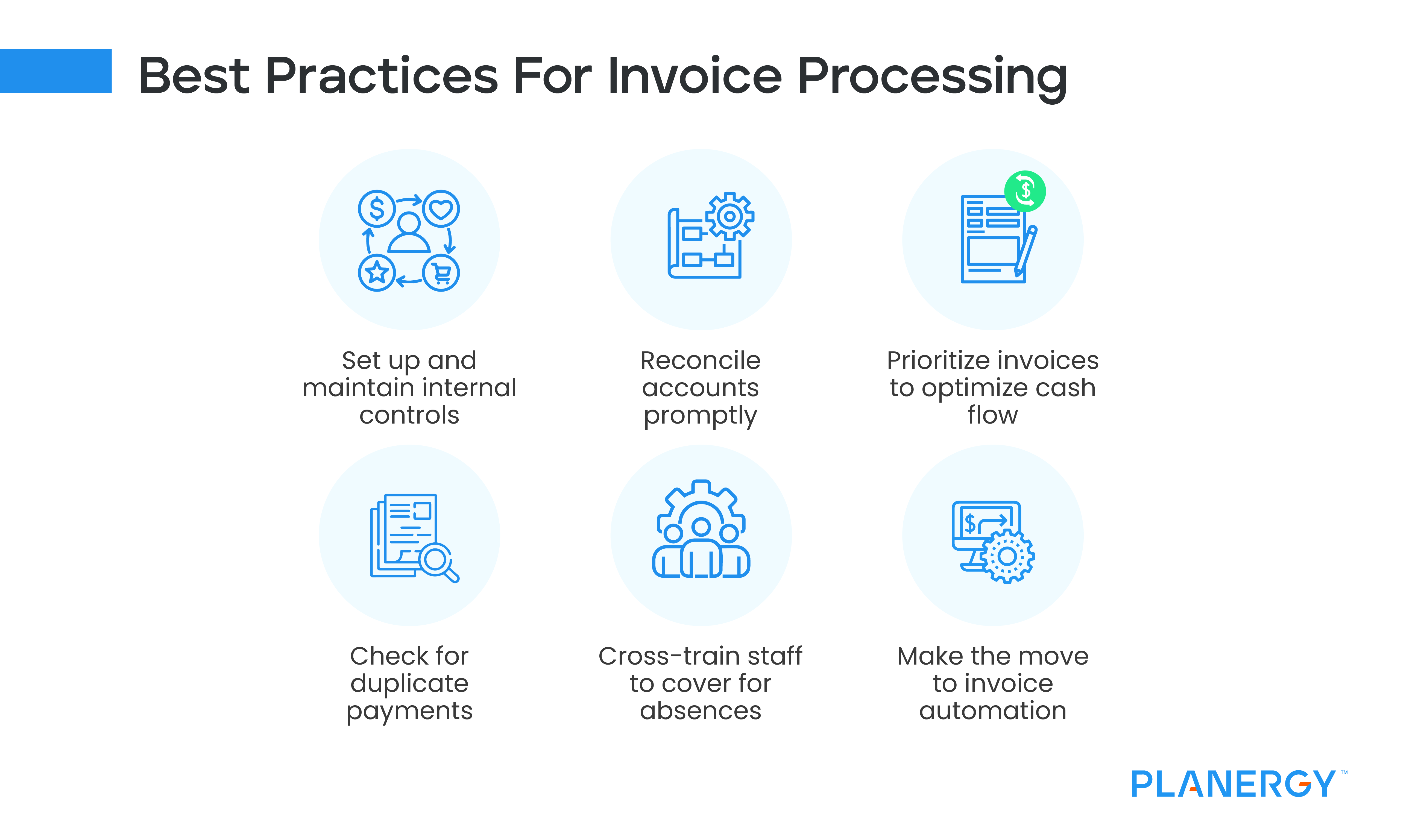 Best Practices For Invoice Processing

Set up and maintain internal controls

Reconcile accounts promptly

Prioritize invoices to optimize cash flow

Check for duplicate payments

Cross-train staff to cover for absences

Make the move to invoice automation

PLANERGY™